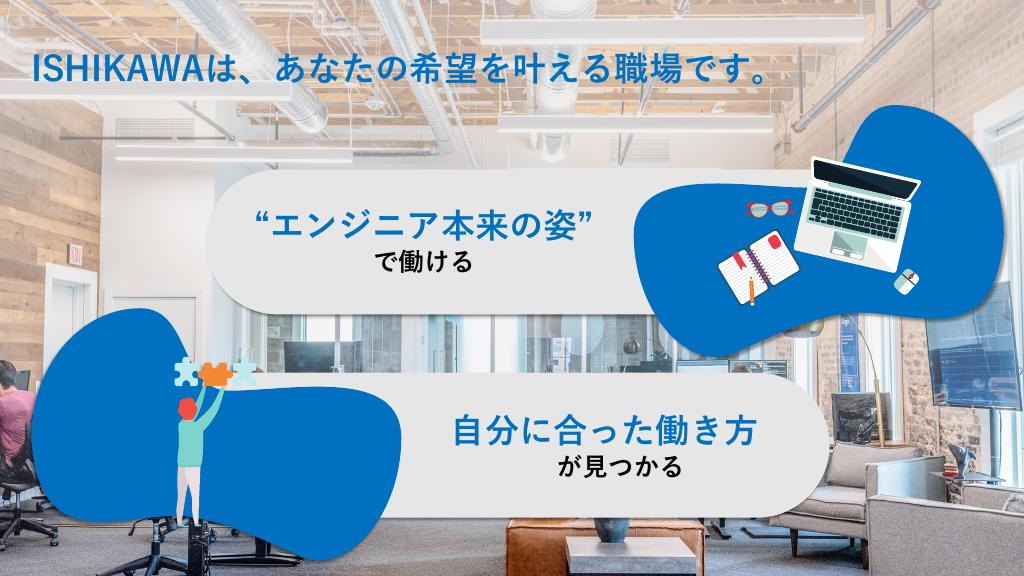 ISHIKAWAは、あなたの希望を叶える職場です。

“エンジニア本来の姿”
で働ける

自分に合った働き方
が見つかる